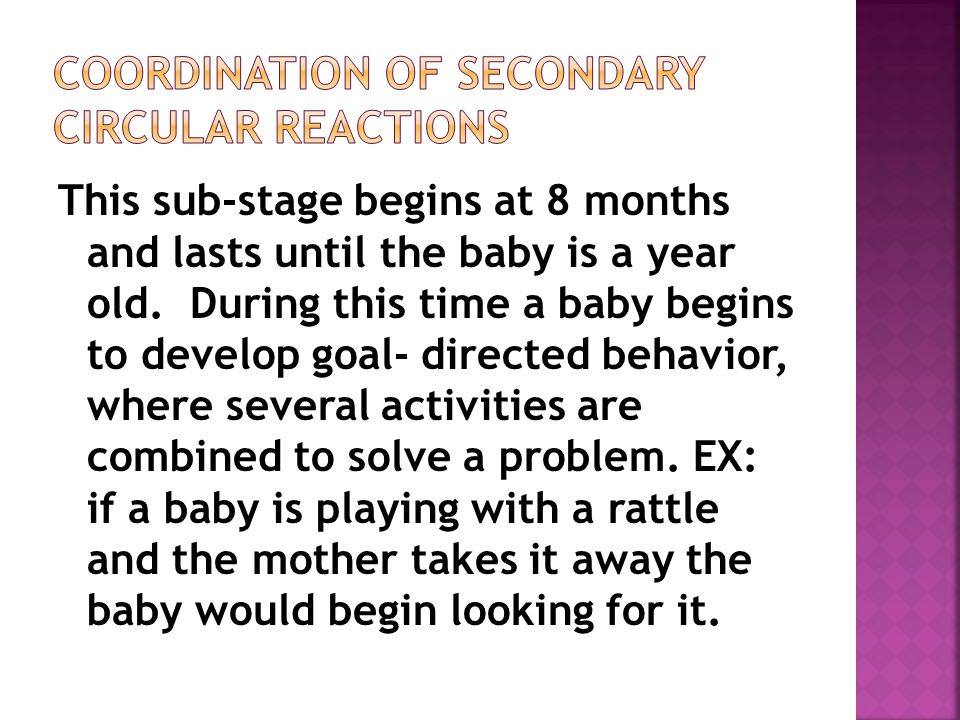 COORDINATION OF SECONDARY CIRCULAR REACTIONS

This sub-stage begins at 8 months and lasts until the baby is a year old. During this time a baby begins to develop goal- directed behavior, where several activities are combined to solve a problem. EX: if a baby is playing with a rattle and the mother takes it away the baby would begin looking for it.